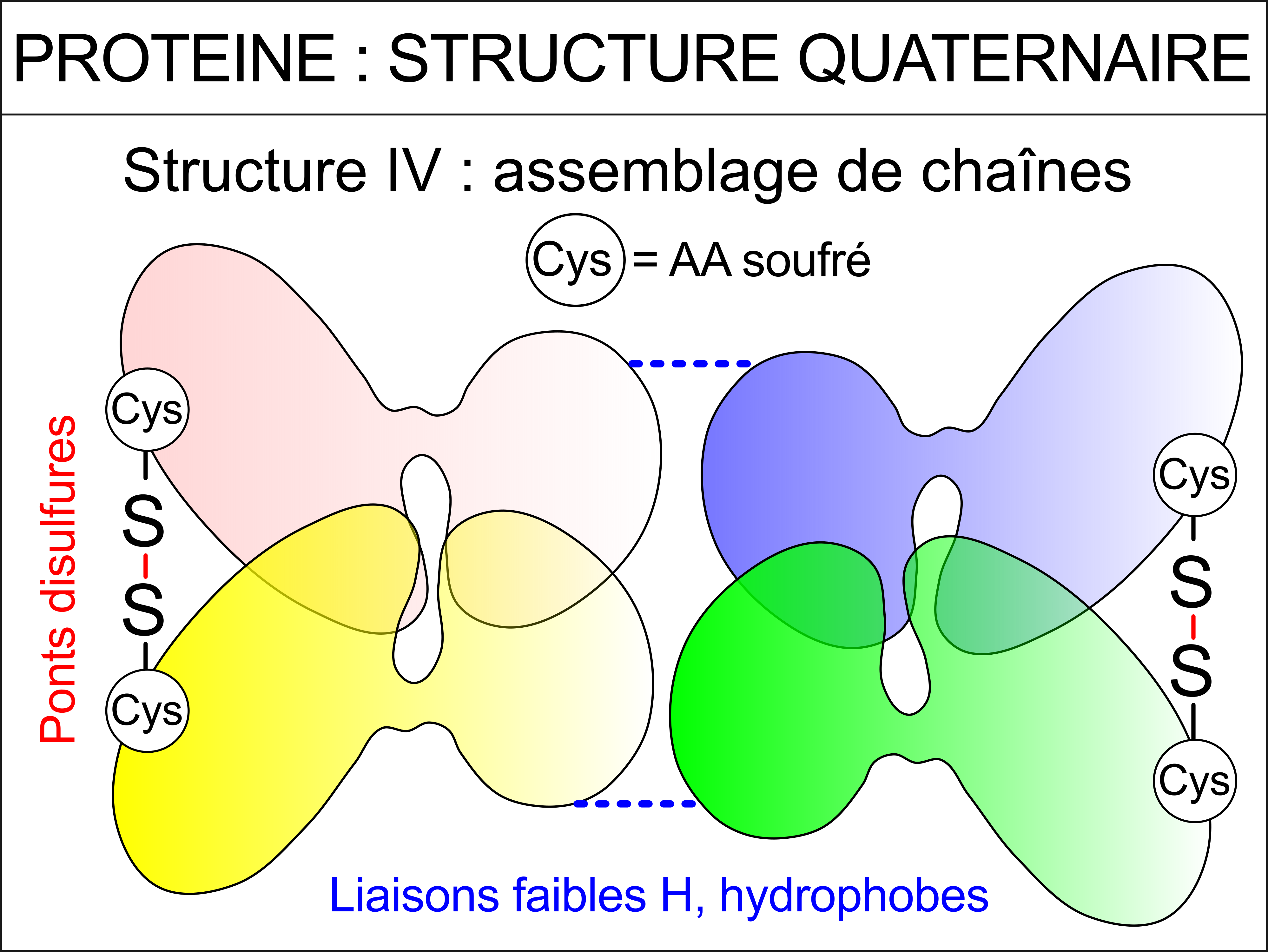 PROTEINE : STRUCTURE QUATERNAIRE

Structure IV : assemblage de chaînes

Cys = AA soufré

Ponts disulfures

Cys
S
S
Cys

Cys
S
S
Cys

Liaisons faibles H, hydrophobes